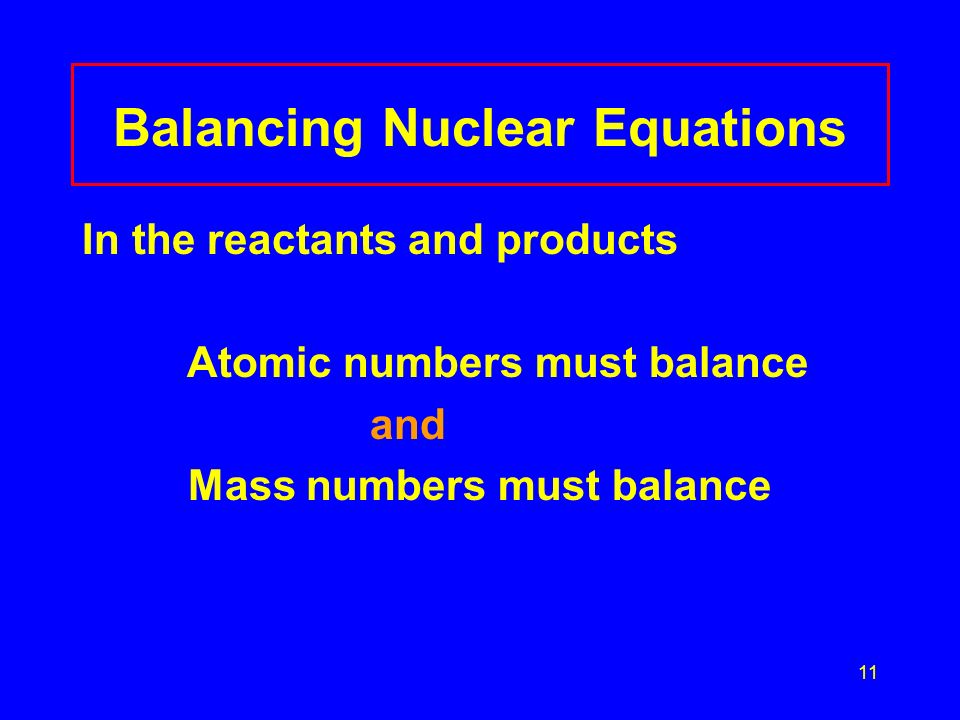 Balancing Nuclear Equations

In the reactants and products

Atomic numbers must balance

and

Mass numbers must balance

11